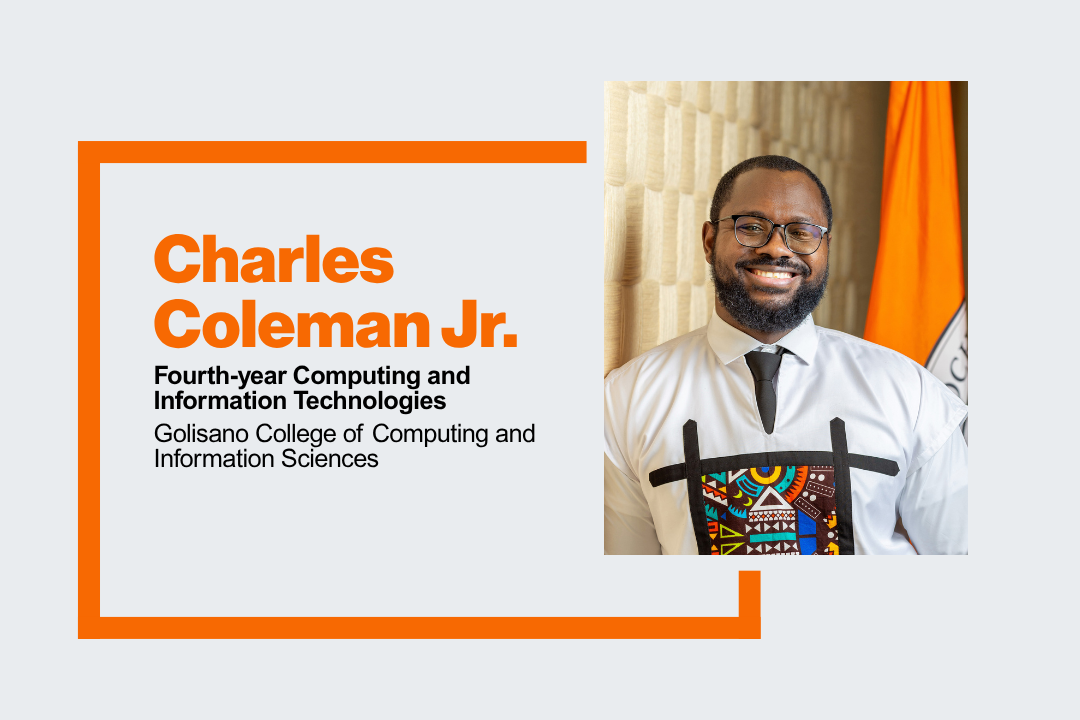 Charles Coleman Jr.

Fourth-year Computing and Information Technologies

Golisano College of Computing and Information Sciences